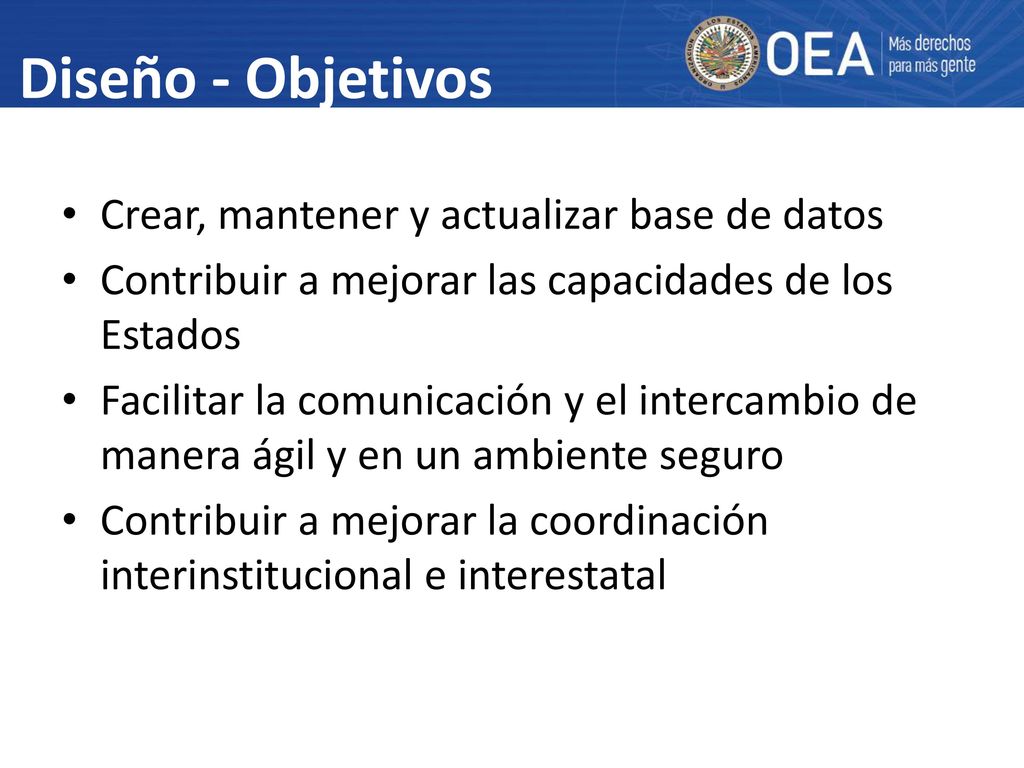 Diseño - Objetivos

ORGANIZACIÓN DE LOS ESTADOS AMERICANOS

OEA Más derechos para más gente

• Crear, mantener y actualizar base de datos
• Contribuir a mejorar las capacidades de los Estados
• Facilitar la comunicación y el intercambio de manera ágil y en un ambiente seguro
• Contribuir a mejorar la coordinación interinstitucional e interestatal